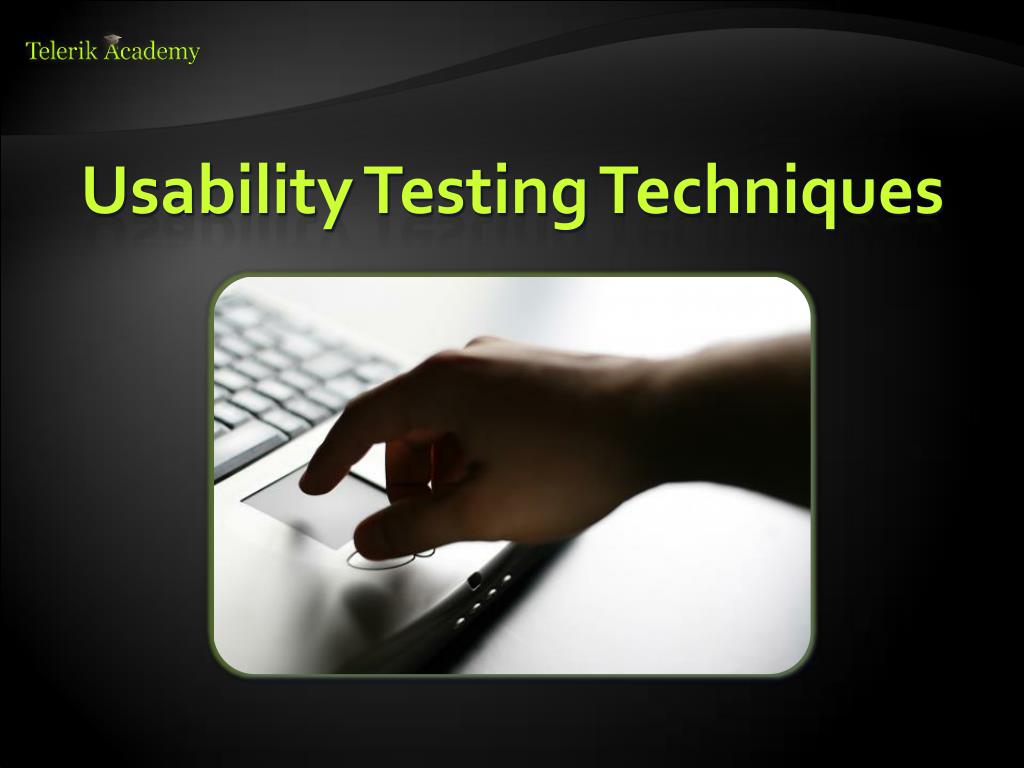 Telerik Academy

Usability Testing Techniques